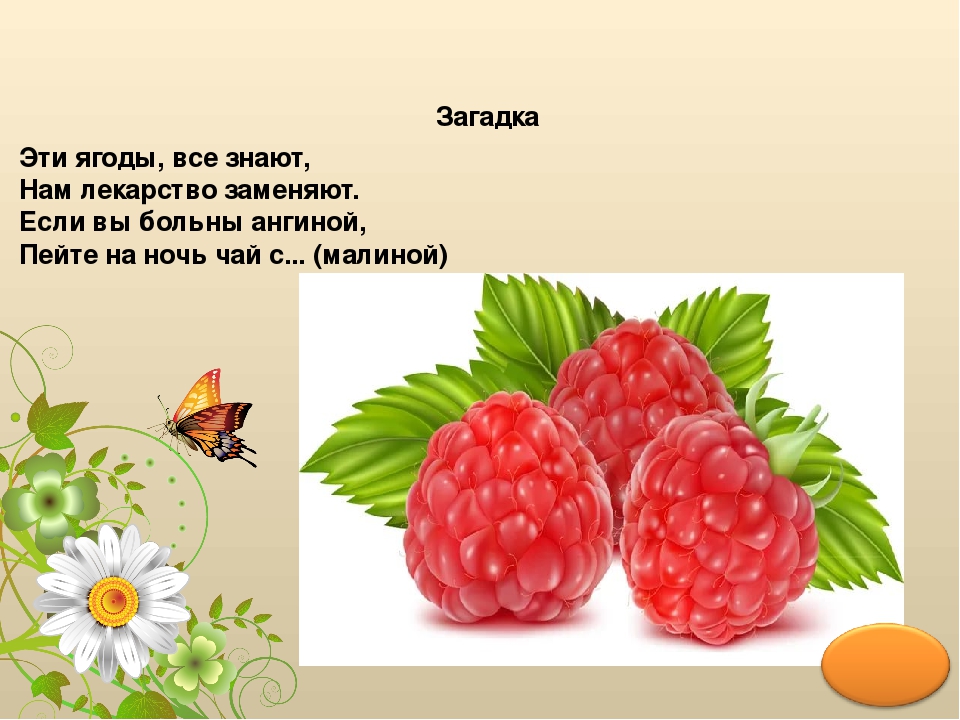 Загадка

Эти ягоды, все знают,
Нам лекарство заменяют.
Если вы больны ангиной,
Пейте на ночь чай с... (малиной)